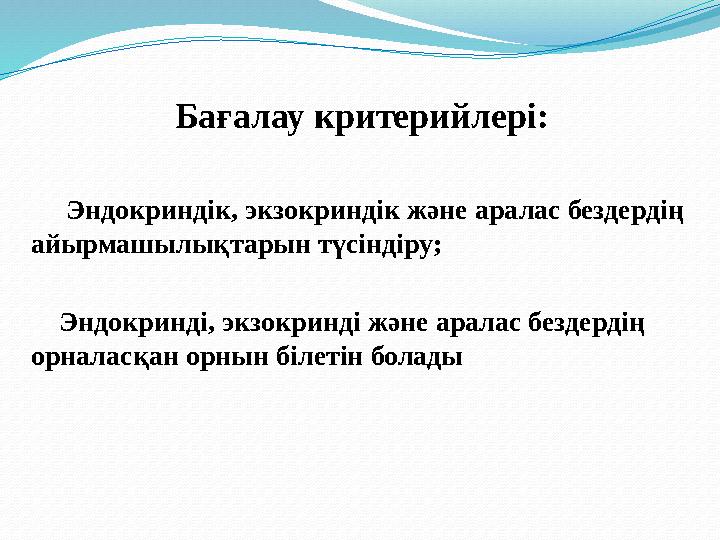 Бағалау критерийлері:

Эндокриндік, экзокриндік және аралас бездердің айырмашылықтарын түсіндіру;

Эндокринді, экзокринді және аралас бездердің орналасқан орнын білетін болады